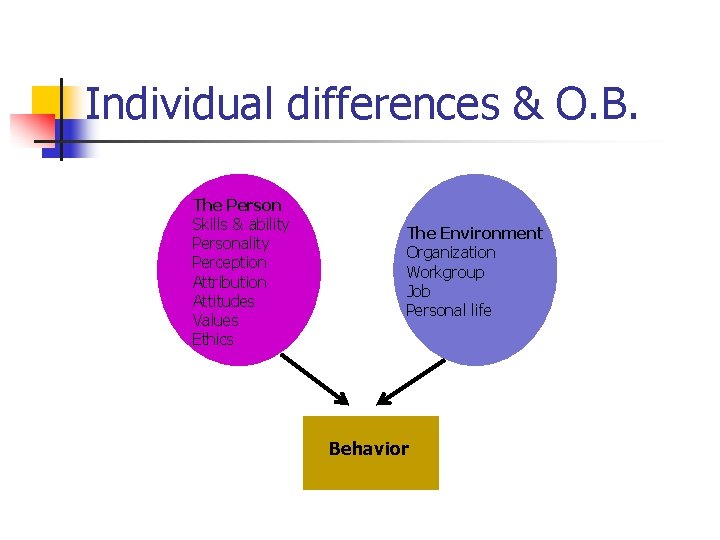 Individual differences & O.B.

The Person
Skills & ability
Personality
Perception
Attribution
Attitudes
Values
Ethics

The Environment
Organization
Workgroup
Job
Personal life

Behavior